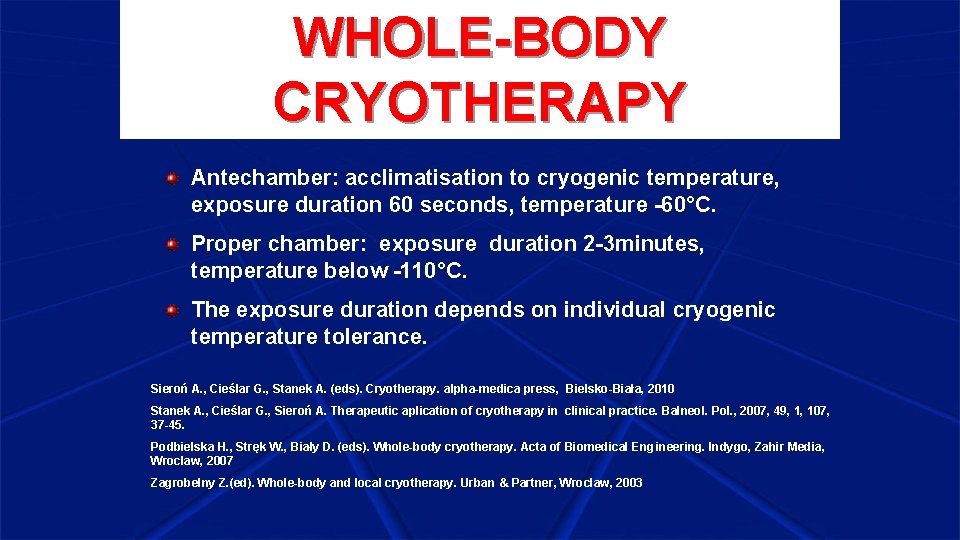 WHOLE-BODY CRYOTHERAPY

Antechamber: acclimatisation to cryogenic temperature, exposure duration 60 seconds, temperature -60°C.

Proper chamber: exposure duration 2-3minutes, temperature below -110°C.

The exposure duration depends on individual cryogenic temperature tolerance.

Sieroń A., Cieślar G., Stanek A. (eds). Cryotherapy. alpha-medica press, Bielsko-Biała, 2010

Stanek A., Cieślar G., Sieroń A. Therapeutic aplication of cryotherapy in clinical practice. Balneol. Pol., 2007, 49, 1, 107, 37-45.

Podbielska H., Stręk W., Biały D. (eds). Whole-body cryotherapy. Acta of Biomedical Engineering. Indygo, Zahir Media, Wroclaw, 2007

Zagrobelny Z.(ed). Whole-body and local cryotherapy. Urban & Partner, Wroclaw, 2003